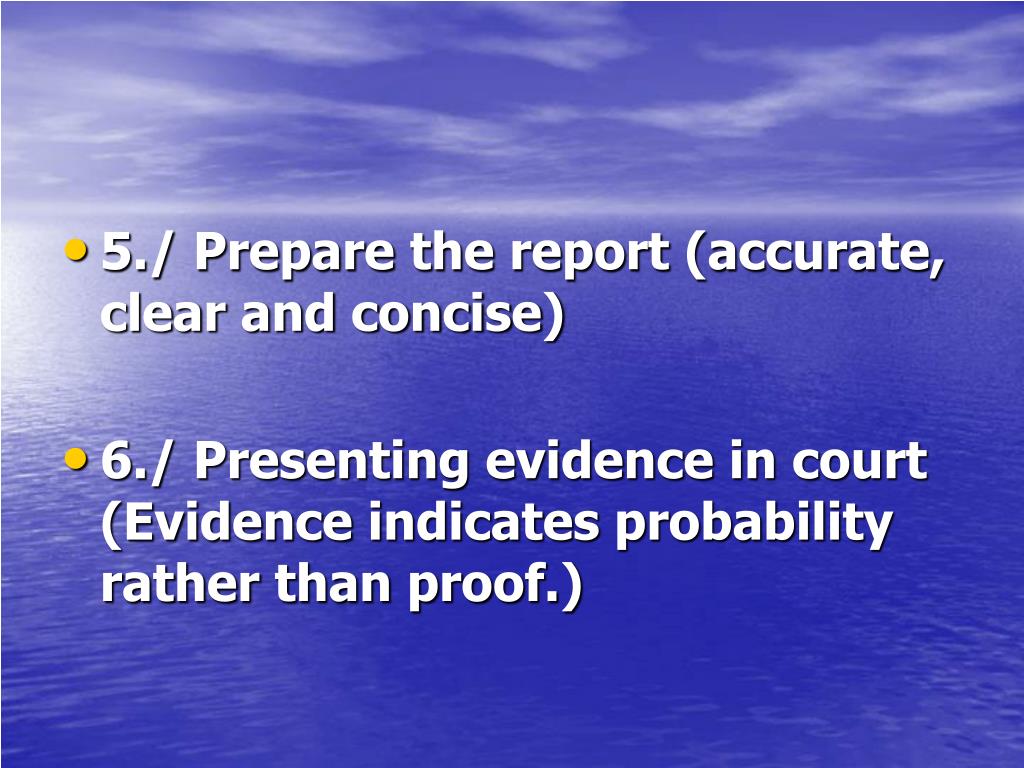 • 5./ Prepare the report (accurate, clear and concise)

• 6./ Presenting evidence in court (Evidence indicates probability rather than proof.)